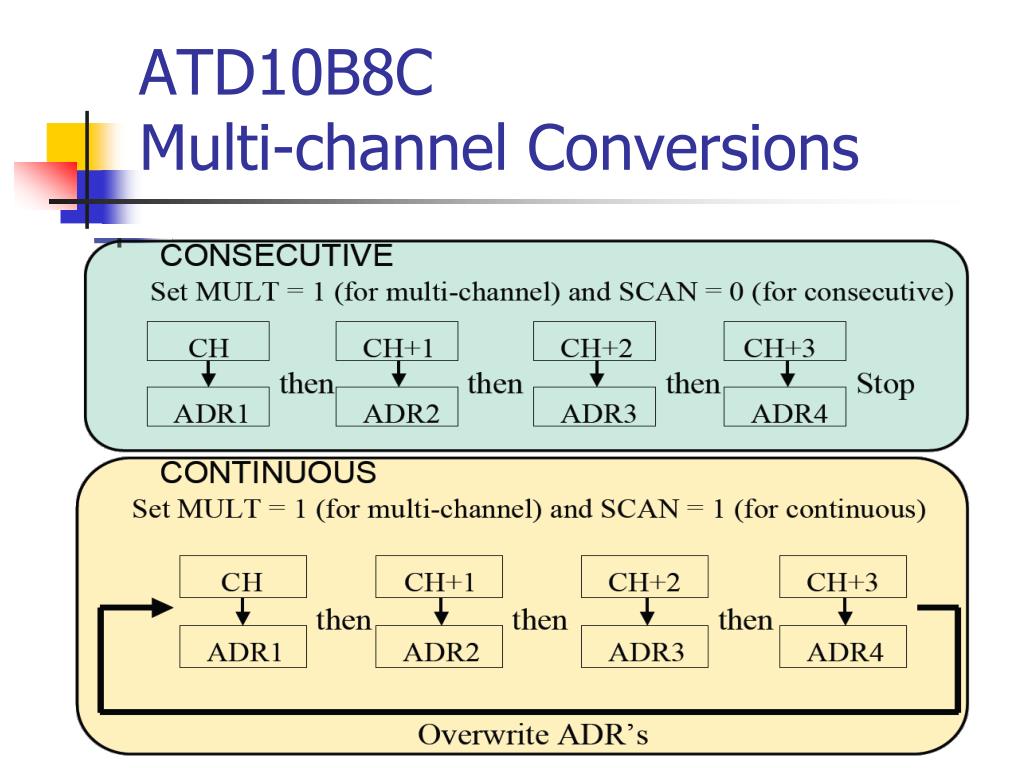 ATD10B8C
Multi-channel Conversions

CONSECUTIVE
Set MULT = 1 (for multi-channel) and SCAN = 0 (for consecutive)

CH
ADR1
then
CH+1
ADR2
then
CH+2
ADR3
then
CH+3
ADR4
Stop

CONTINUOUS
Set MULT = 1 (for multi-channel) and SCAN = 1 (for continuous)

CH
ADR1
then
CH+1
ADR2
then
CH+2
ADR3
then
CH+3
ADR4

Overwrite ADR's